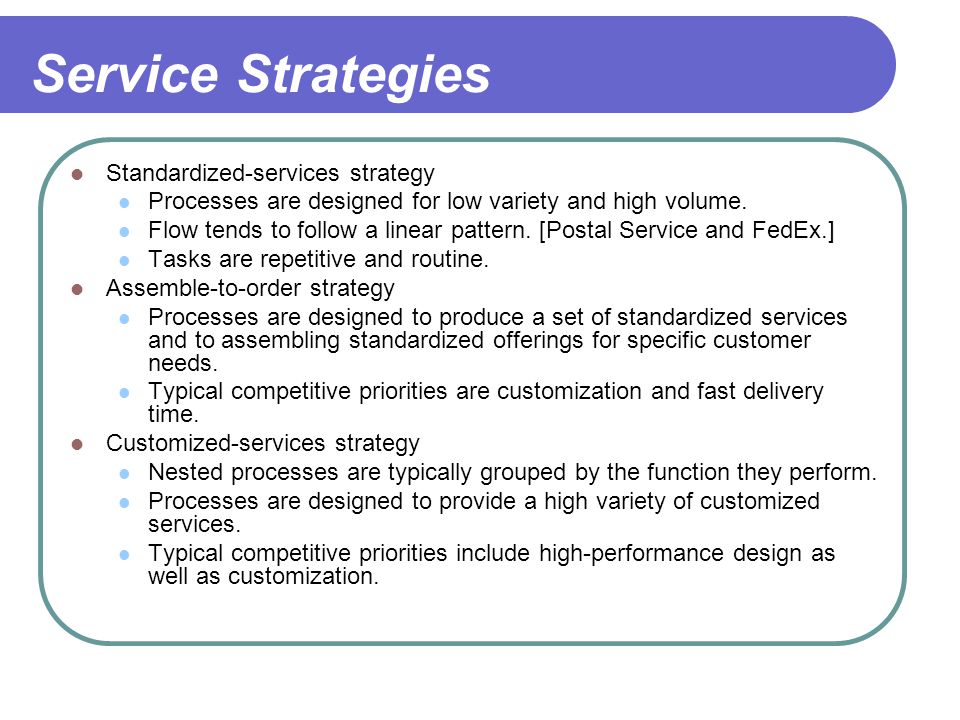 Service Strategies

- Standardized-services strategy
  - Processes are designed for low variety and high volume.
  - Flow tends to follow a linear pattern. [Postal Service and FedEx.]
  - Tasks are repetitive and routine.
- Assemble-to-order strategy
  - Processes are designed to produce a set of standardized services and to assembling standardized offerings for specific customer needs.
  - Typical competitive priorities are customization and fast delivery time.
- Customized-services strategy
  - Nested processes are typically grouped by the function they perform.
  - Processes are designed to provide a high variety of customized services.
  - Typical competitive priorities include high-performance design as well as customization.